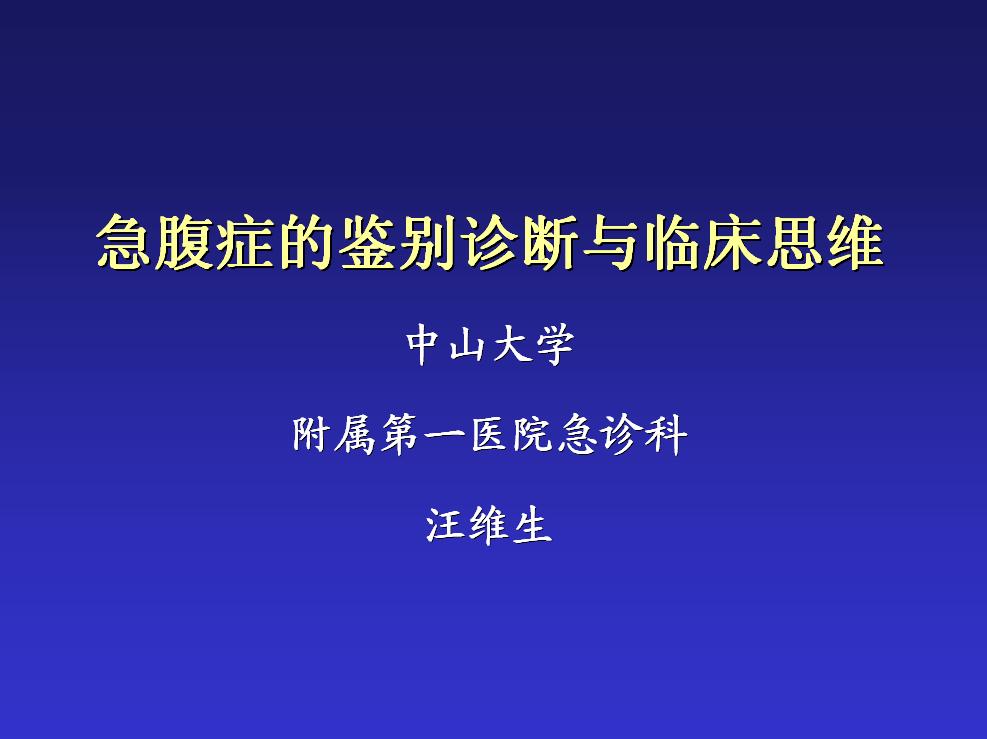 急腹症的鉴别诊断与临床思维

中山大学

附属第一医院急诊科

汪维生